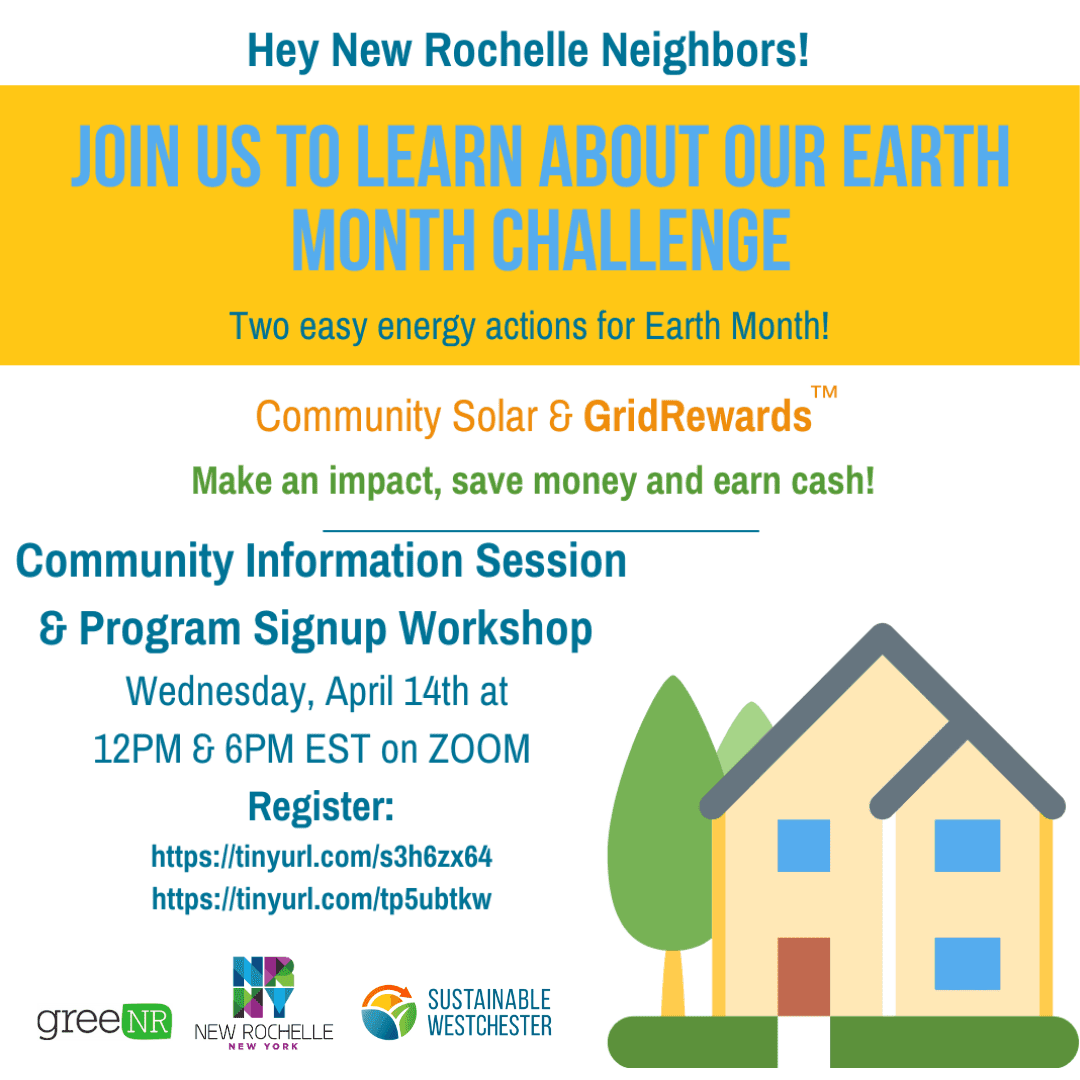 Hey New Rochelle Neighbors!

JOIN US TO LEARN ABOUT OUR EARTH MONTH CHALLENGE

Two easy energy actions for Earth Month!

Community Solar & GridRewards™

Make an impact, save money and earn cash!

Community Information Session & Program Signup Workshop

Wednesday, April 14th at 12PM & 6PM EST on ZOOM

Register:
https://tinyurl.com/s3h6zx64
https://tinyurl.com/tp5ubtkw

greeNR

NR NY
NEW ROCHELLE
NEW YORK

SUSTAINABLE WESTCHESTER